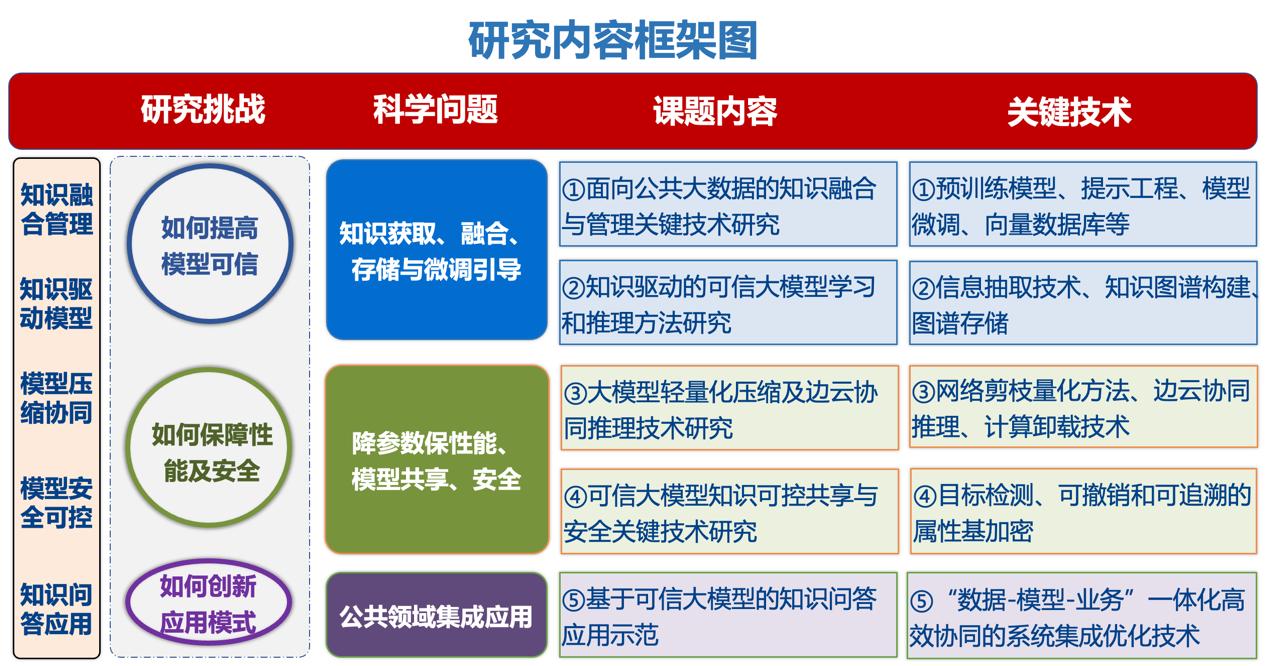 研究内容框架图

研究挑战 科学问题 课题内容 关键技术

知识融合管理

知识驱动模型

模型压缩协同

模型安全可控

知识问答应用

如何提高模型可信

如何保障性能及安全

如何创新应用模式

知识获取、融合、存储与微调引导

降参数保性能、模型共享、安全

公共领域集成应用

①面向公共大数据的知识融合与管理关键技术研究

②知识驱动的可信大模型学习和推理方法研究

③大模型轻量化压缩及边云协同推理技术研究

④可信大模型知识可控共享与安全关键技术研究

⑤基于可信大模型的知识问答应用示范

①预训练模型、提示工程、模型微调、向量数据库等

②信息抽取技术、知识图谱构建、图谱存储

③网络剪枝量化方法、边云协同推理、计算卸载技术

④目标检测、可撤销和可追溯的属性基加密

⑤“数据-模型-业务”一体化高效协同的系统集成优化技术